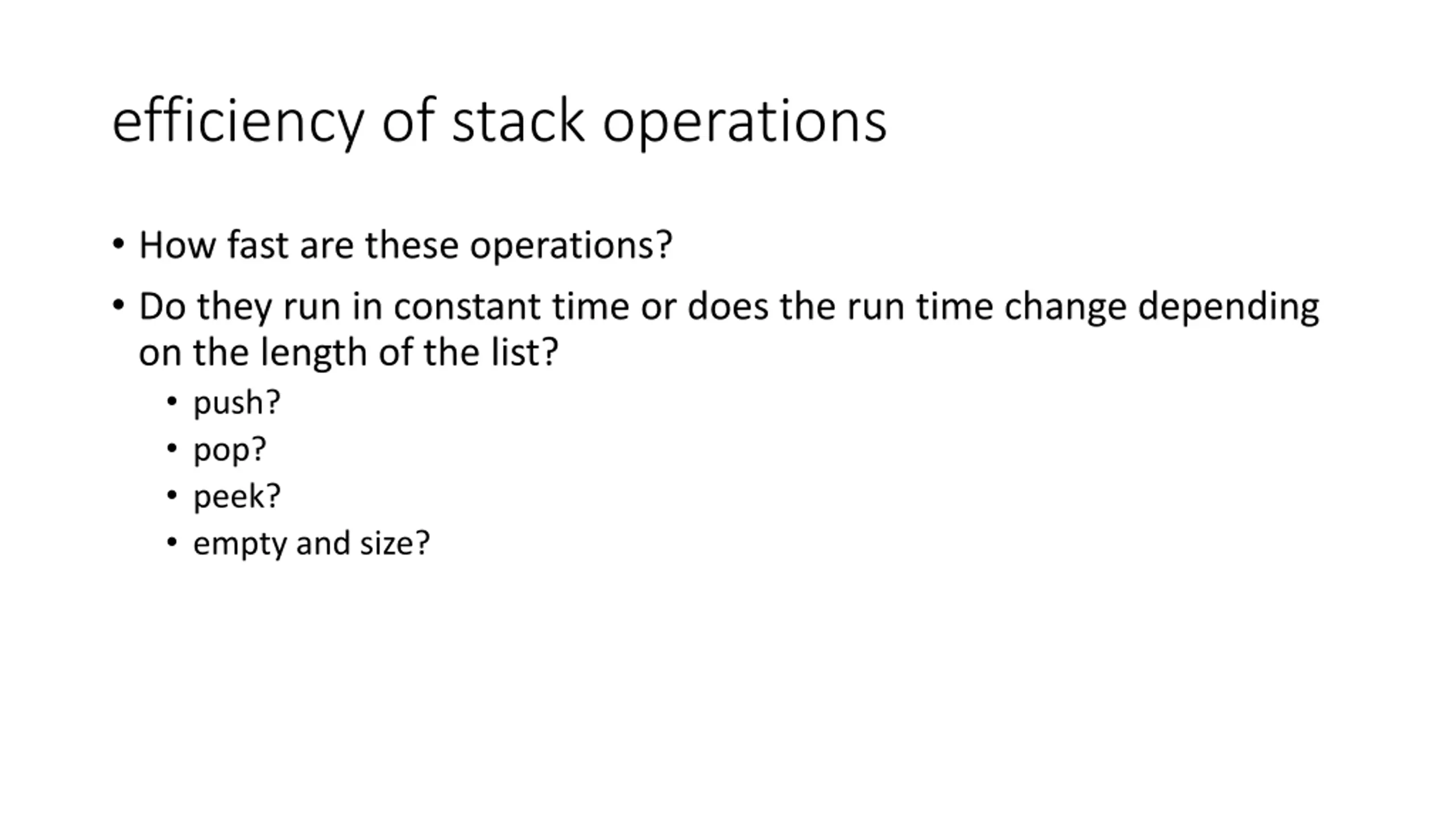 efficiency of stack operations

• How fast are these operations?
• Do they run in constant time or does the run time change depending on the length of the list?
  • push?
  • pop?
  • peek?
  • empty and size?